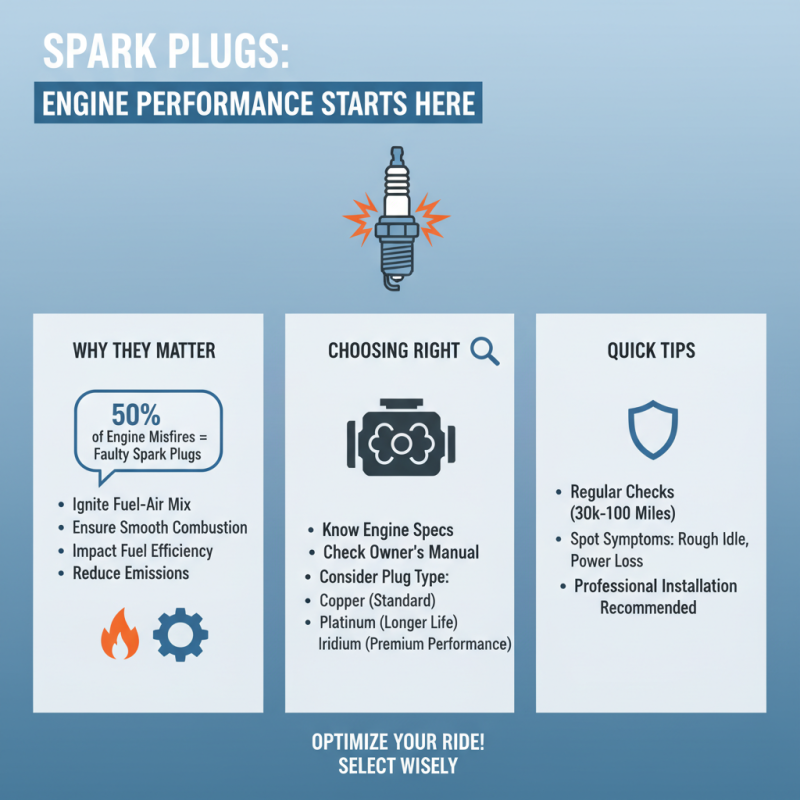 SPARK PLUGS:

ENGINE PERFORMANCE STARTS HERE

WHY THEY MATTER

50%
of Engine Misfires = Faulty Spark Plugs

• Ignite Fuel-Air Mix
• Ensure Smooth Combustion
• Impact Fuel Efficiency
• Reduce Emissions

CHOOSING RIGHT

• Know Engine Specs
• Check Owner's Manual
• Consider Plug Type:
• Copper (Standard)
• Platinum (Longer Life)
Iridium (Premium Performance)

QUICK TIPS

• Regular Checks (30k-100 Miles)
• Spot Symptoms: Rough Idle, Power Loss
• Professional Installation Recommended

OPTIMIZE YOUR RIDE!
SELECT WISELY